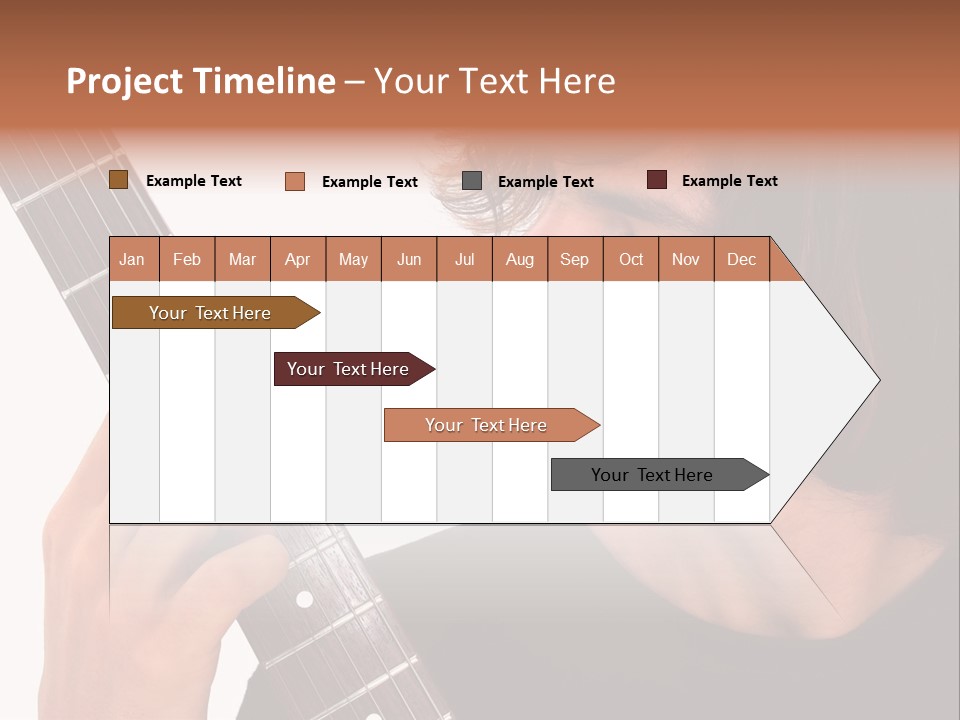 Project Timeline – Your Text Here

Example Text Example Text Example Text Example Text

| Jan | Feb | Mar | Apr | May | Jun | Jul | Aug | Sep | Oct | Nov | Dec |
|---|---|---|---|---|---|---|---|---|---|---|---|

Your Text Here

Your Text Here

Your Text Here

Your Text Here